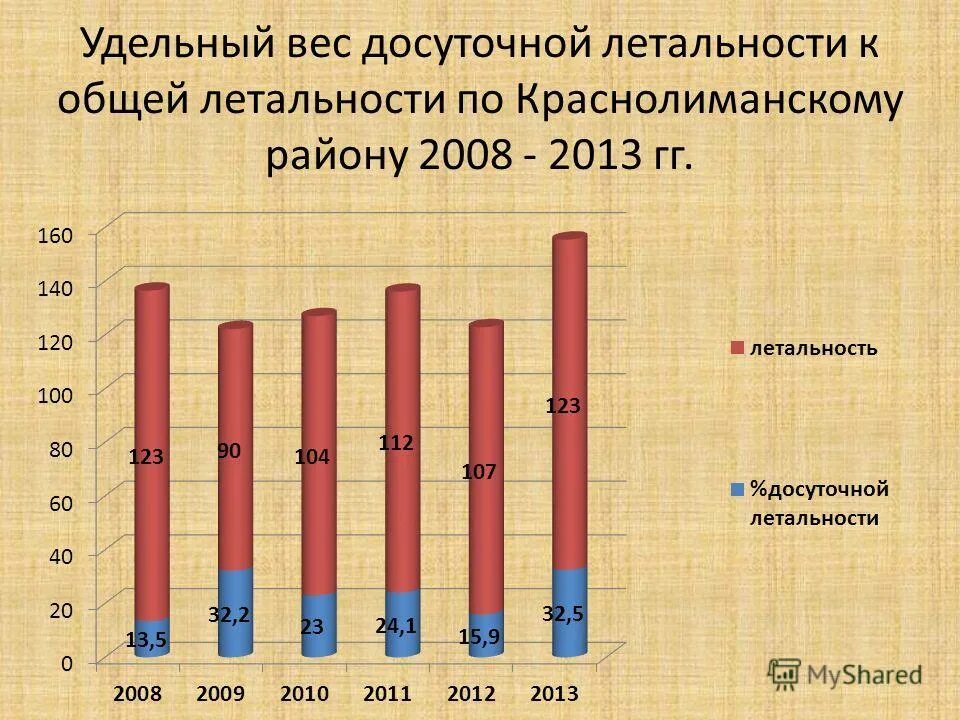 Удельный вес досуточной летальности к общей летальности по Краснолиманскому району 2008 - 2013 гг.

160
140
120
100
80
60
40
20
0

123
90
104
112
107
123

13,5
32,2
23
24,1
15,9
32,5

2008 2009 2010 2011 2012 2013

летальность
%досуточной летальности

MyShared